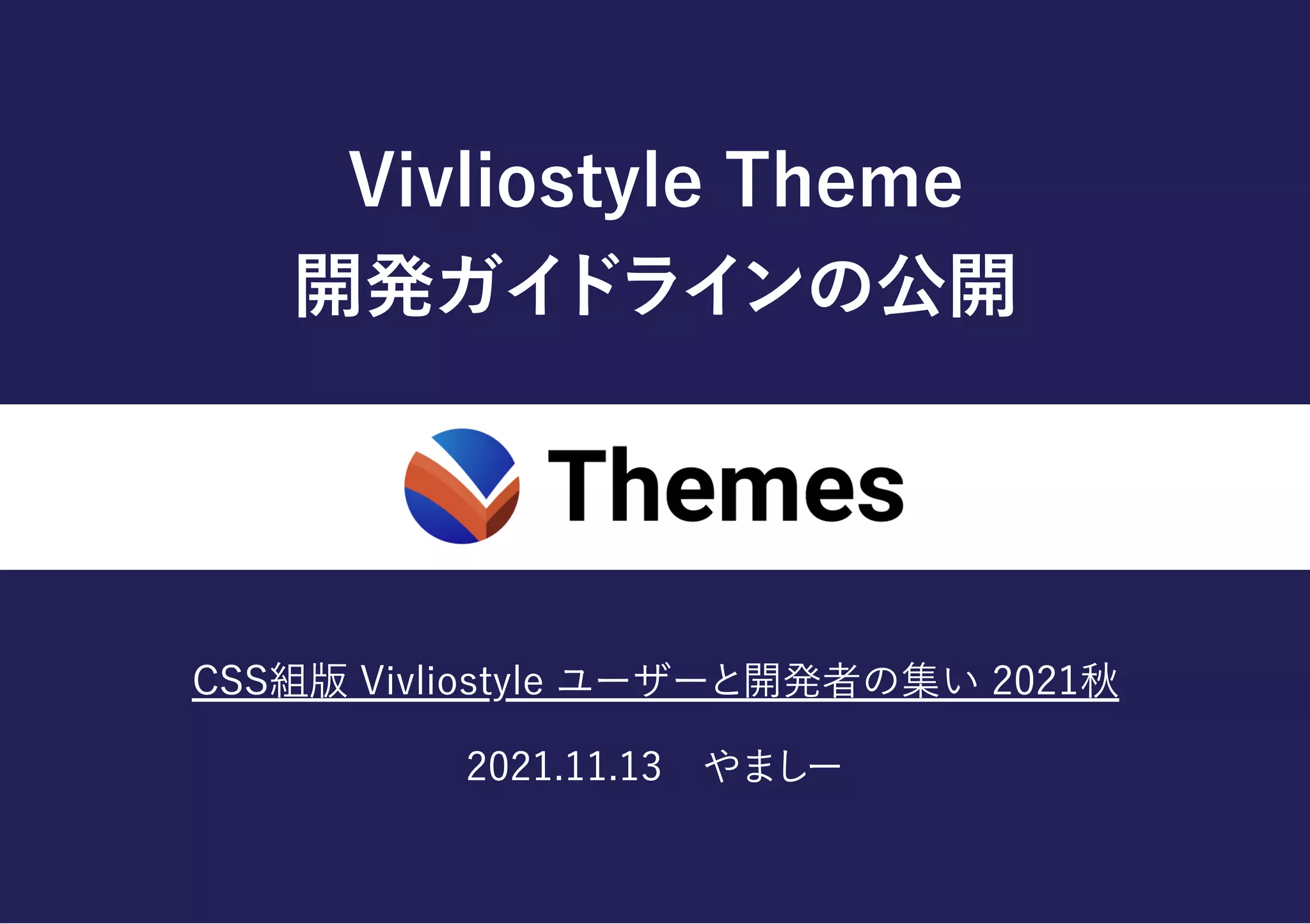 Vivliostyle Theme
開発ガイドラインの公開

Themes

CSS組版 Vivliostyle ユーザーと開発者の集い 2021秋

2021.11.13　やましー